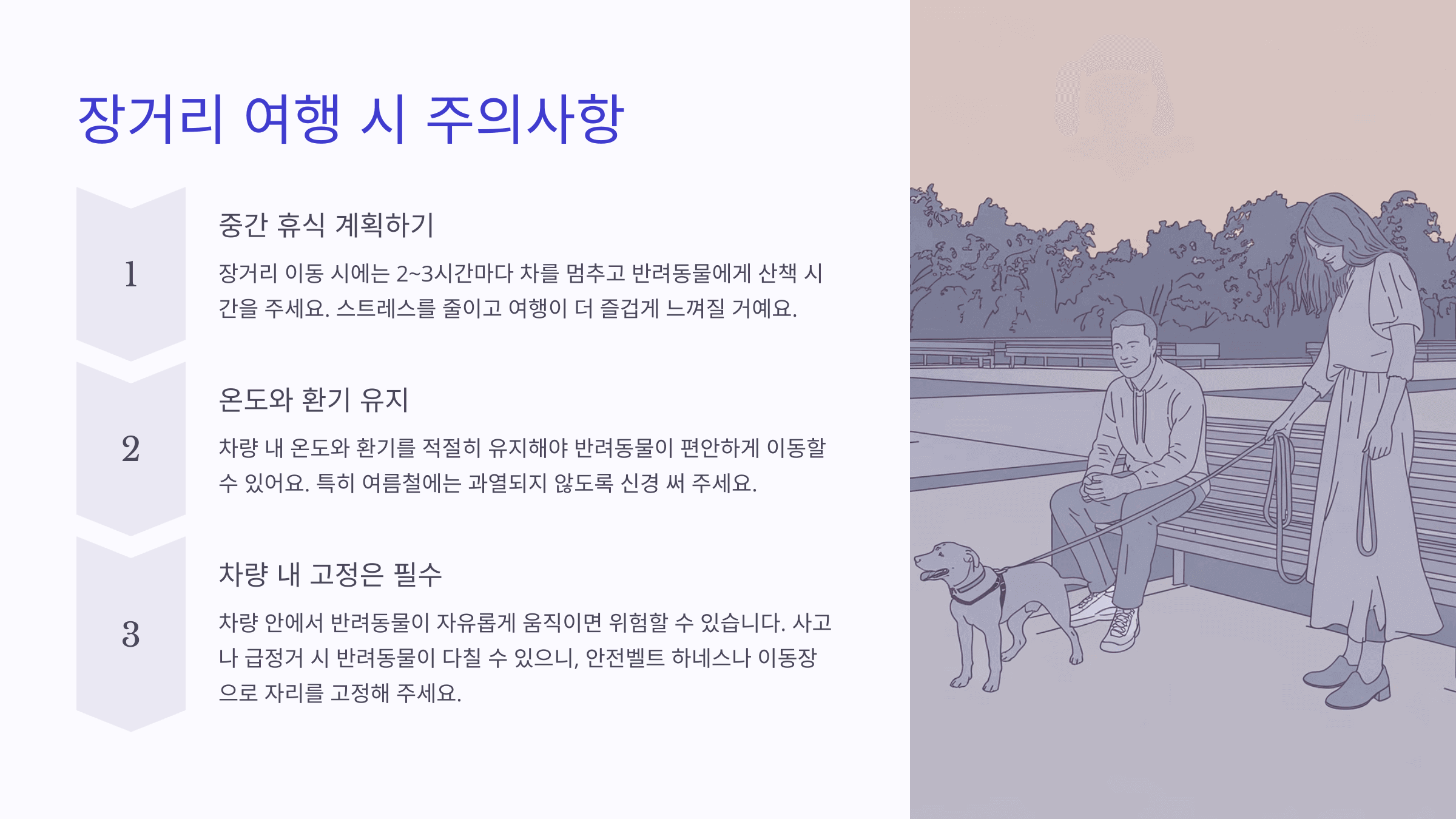 장거리 여행 시 주의사항

1

중간 휴식 계획하기

장거리 이동 시에는 2~3시간마다 차를 멈추고 반려동물에게 산책 시간을 주세요. 스트레스를 줄이고 여행이 더 즐겁게 느껴질 거예요.

2

온도와 환기 유지

차량 내 온도와 환기를 적절히 유지해야 반려동물이 편안하게 이동할 수 있어요. 특히 여름철에는 과열되지 않도록 신경 써 주세요.

3

차량 내 고정은 필수

차량 안에서 반려동물이 자유롭게 움직이면 위험할 수 있습니다. 사고나 급정거 시 반려동물이 다칠 수 있으니, 안전벨트 하네스나 이동장으로 자리를 고정해 주세요.